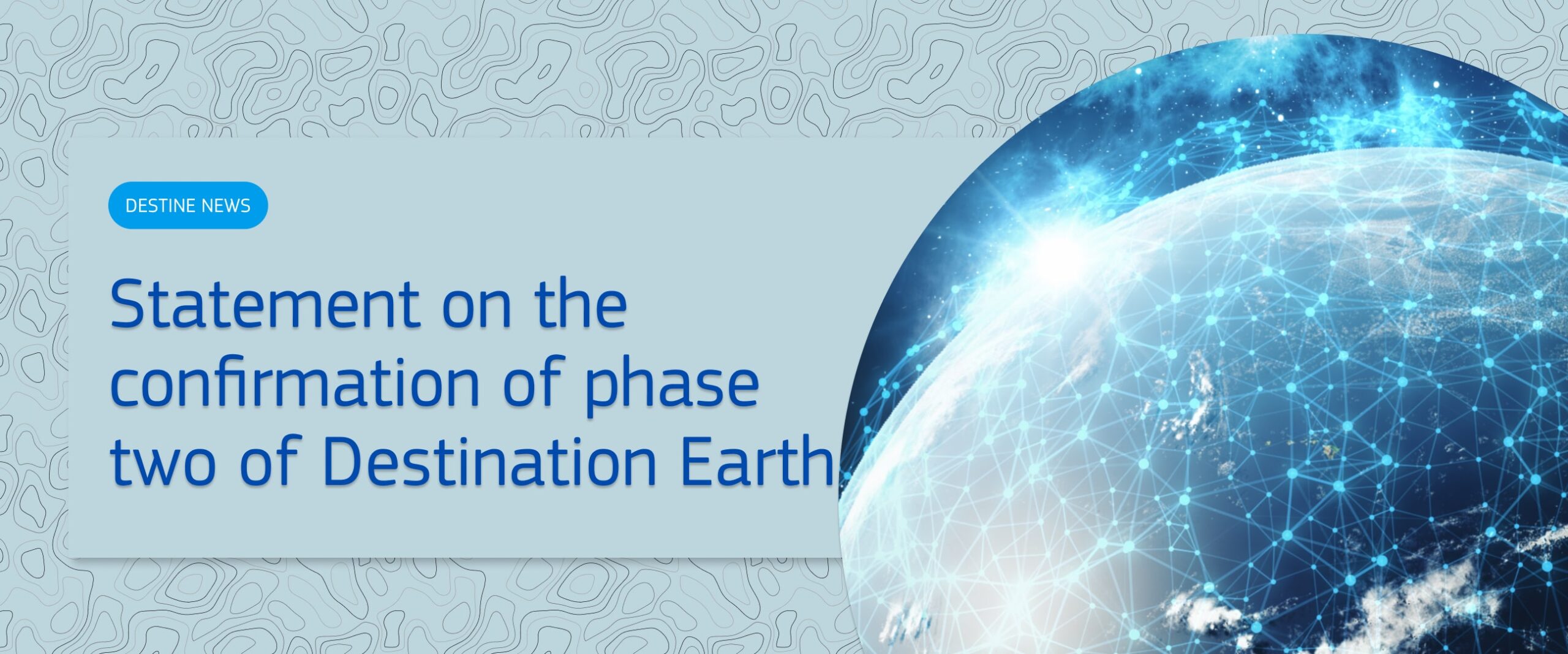 DESTINE NEWS

Statement on the confirmation of phase two of Destination Earth